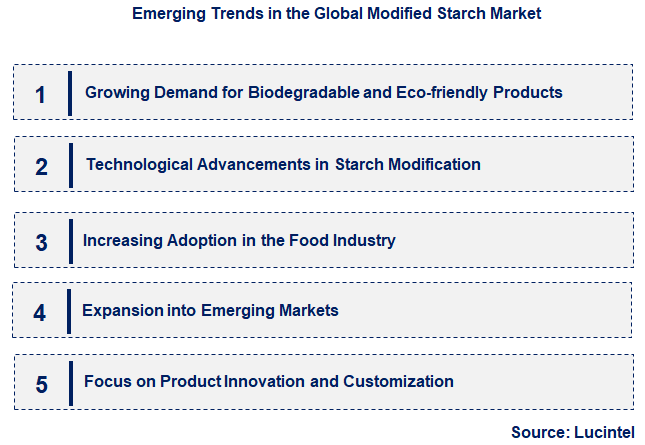 Emerging Trends in the Global Modified Starch Market

1 Growing Demand for Biodegradable and Eco-friendly Products

2 Technological Advancements in Starch Modification

3 Increasing Adoption in the Food Industry

4 Expansion into Emerging Markets

5 Focus on Product Innovation and Customization

Source: Lucintel